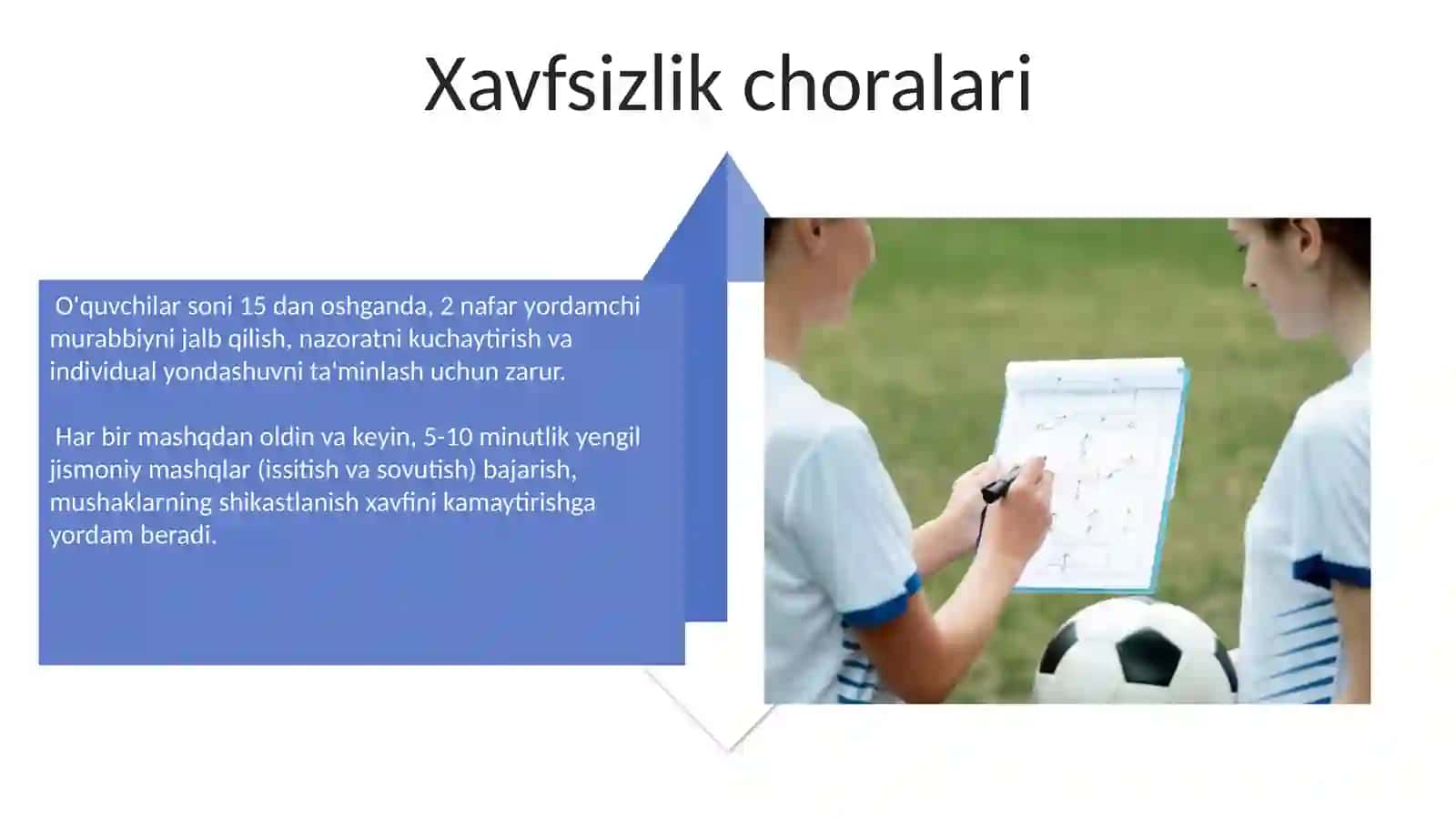 Xavfsizlik choralari

O'quvchilar soni 15 dan oshganda, 2 nafar yordamchi murabbiyni jalb qilish, nazoratni kuchaytirish va individual yondashuvni ta'minlash uchun zarur.

Har bir mashqdan oldin va keyin, 5-10 minutlik yengil jismoniy mashqlar (issitish va sovutish) bajarish, mushaklarning shikastlanish xavfini kamaytirishga yordam beradi.